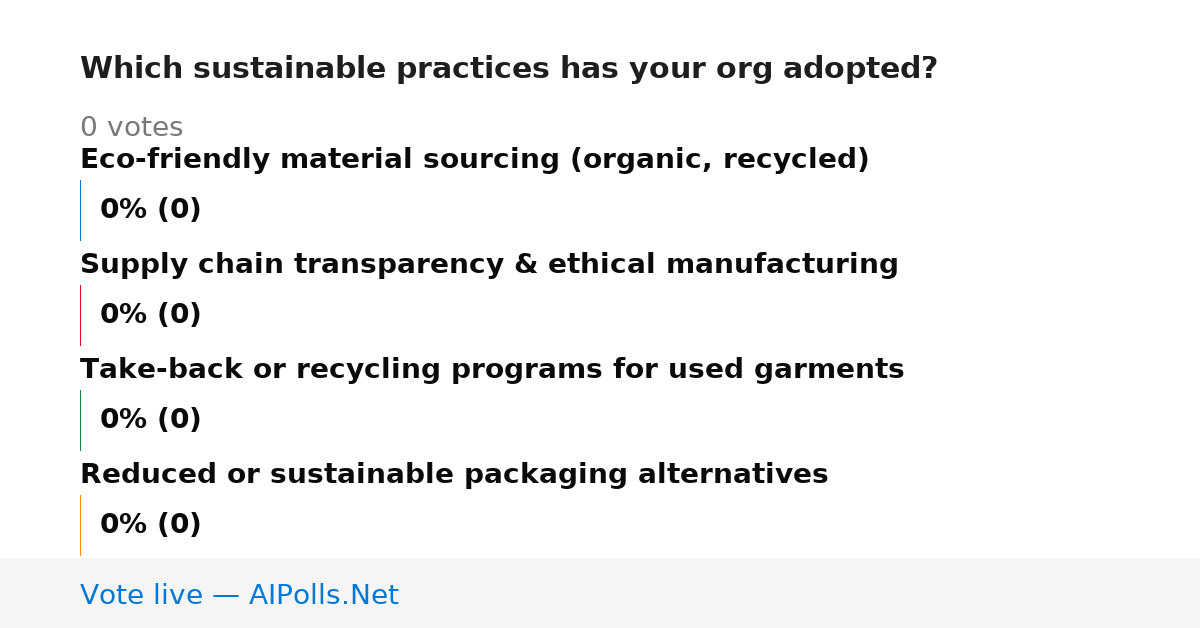 Which sustainable practices has your org adopted?

0 votes

Eco-friendly material sourcing (organic, recycled)

0% (0)

Supply chain transparency & ethical manufacturing

0% (0)

Take-back or recycling programs for used garments

0% (0)

Reduced or sustainable packaging alternatives

0% (0)

Vote live — AIPolls.Net